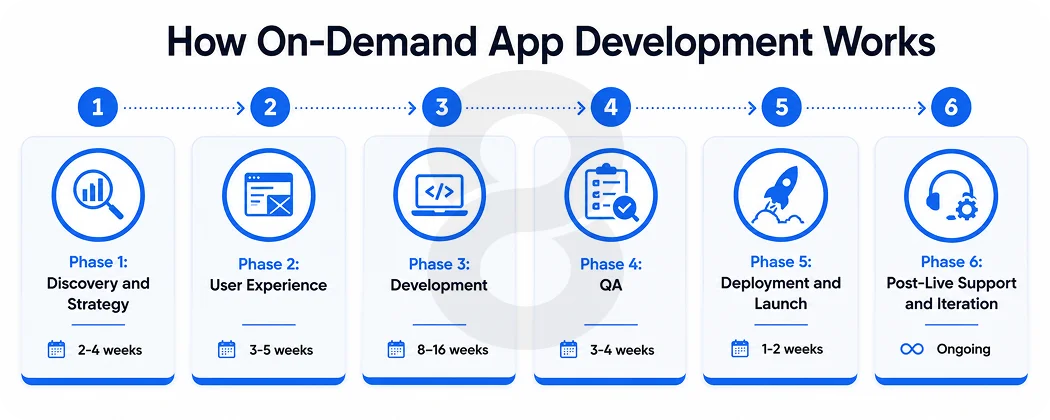 How On-Demand App Development Works

1

Phase 1:
Discovery and Strategy

2–4 weeks

2

Phase 2:
User Experience

3–5 weeks

3

Phase 3:
Development

8–16 weeks

4

Phase 4:
QA

3–4 weeks

5

Phase 5:
Deployment and Launch

1–2 weeks

6

Phase 6:
Post-Live Support and Iteration

Ongoing